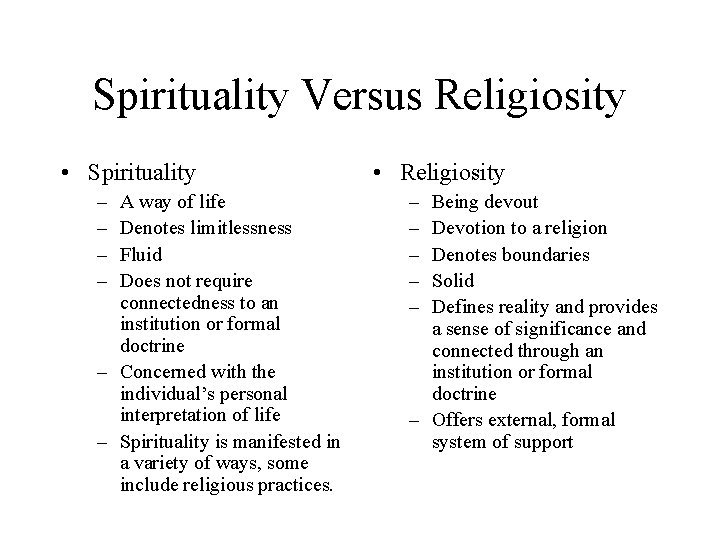 Spirituality Versus Religiosity

• Spirituality
– A way of life
– Denotes limitlessness
– Fluid
– Does not require connectedness to an institution or formal doctrine
– Concerned with the individual's personal interpretation of life
– Spirituality is manifested in a variety of ways, some include religious practices.

• Religiosity
– Being devout
– Devotion to a religion
– Denotes boundaries
– Solid
– Defines reality and provides a sense of significance and connected through an institution or formal doctrine
– Offers external, formal system of support